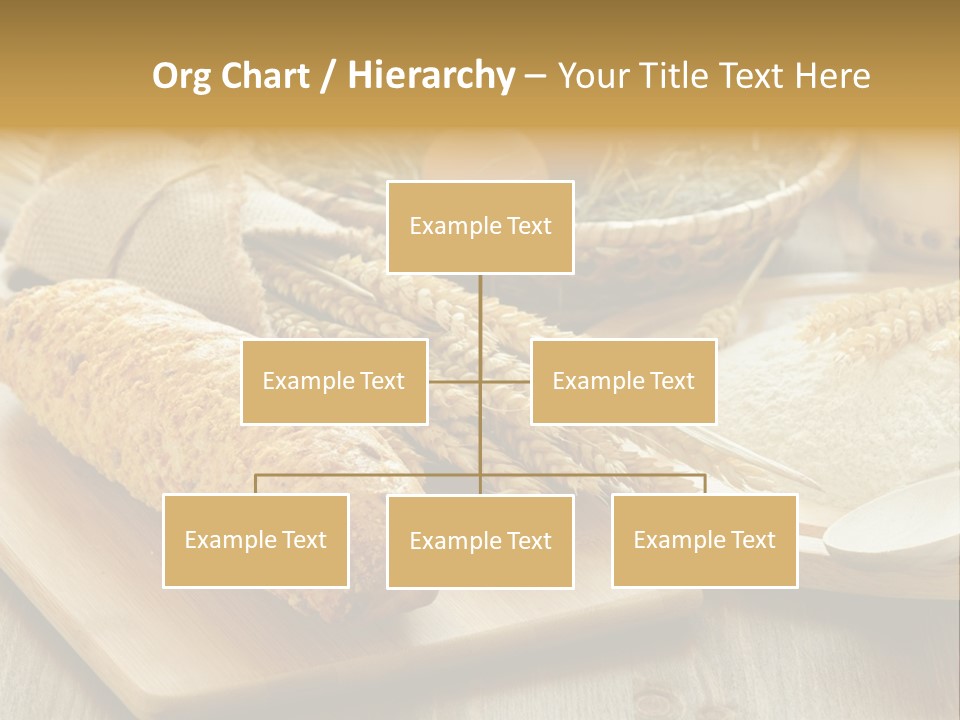 Org Chart / Hierarchy – Your Title Text Here

Example Text

Example Text

Example Text

Example Text

Example Text

Example Text